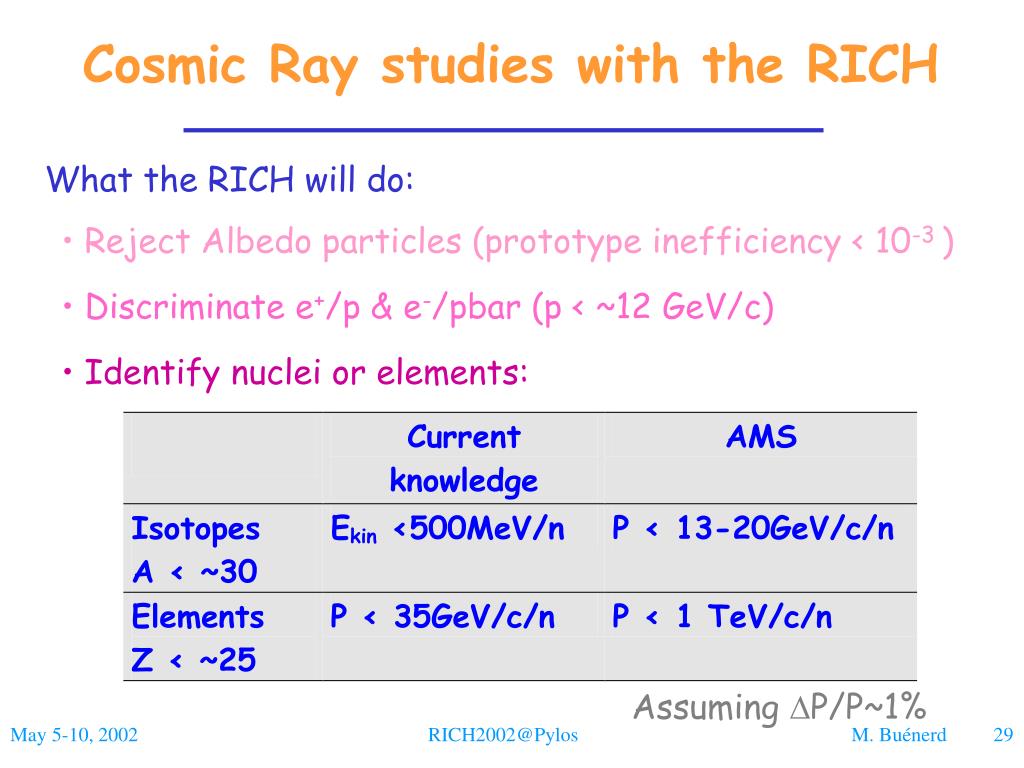 Cosmic Ray studies with the RICH

What the RICH will do:

• Reject Albedo particles (prototype inefficiency < $10^{-3}$ )

• Discriminate $e^+$/p & $e^-$/pbar (p < ~12 GeV/c)

• Identify nuclei or elements:

| | Current knowledge | AMS |
|---|---|---|
| Isotopes A < ~30 | $E_{kin}$ <500MeV/n | P < 13-20GeV/c/n |
| Elements Z < ~25 | P < 35GeV/c/n | P < 1 TeV/c/n |

Assuming $\Delta$P/P~1%

May 5-10, 2002 RICH2002@Pylos M. Buénerd 29